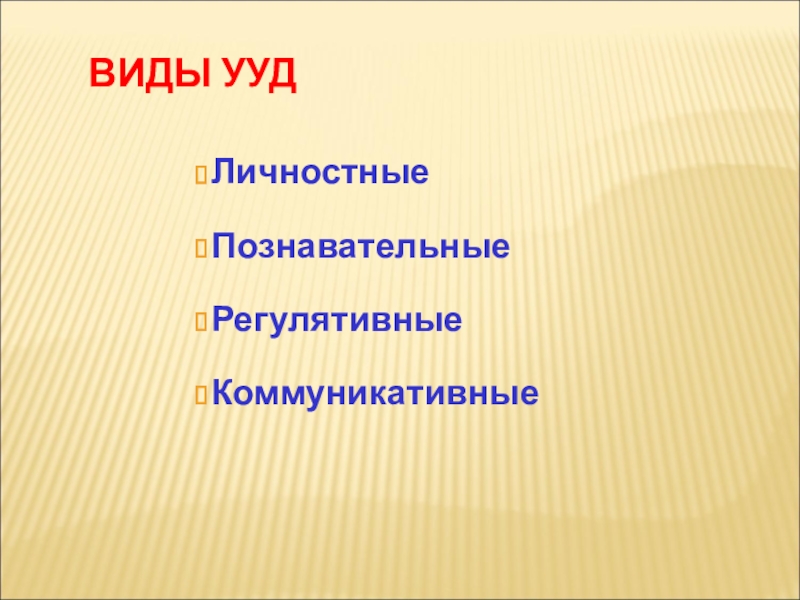 ВИДЫ УУД

Личностные

Познавательные

Регулятивные

Коммуникативные